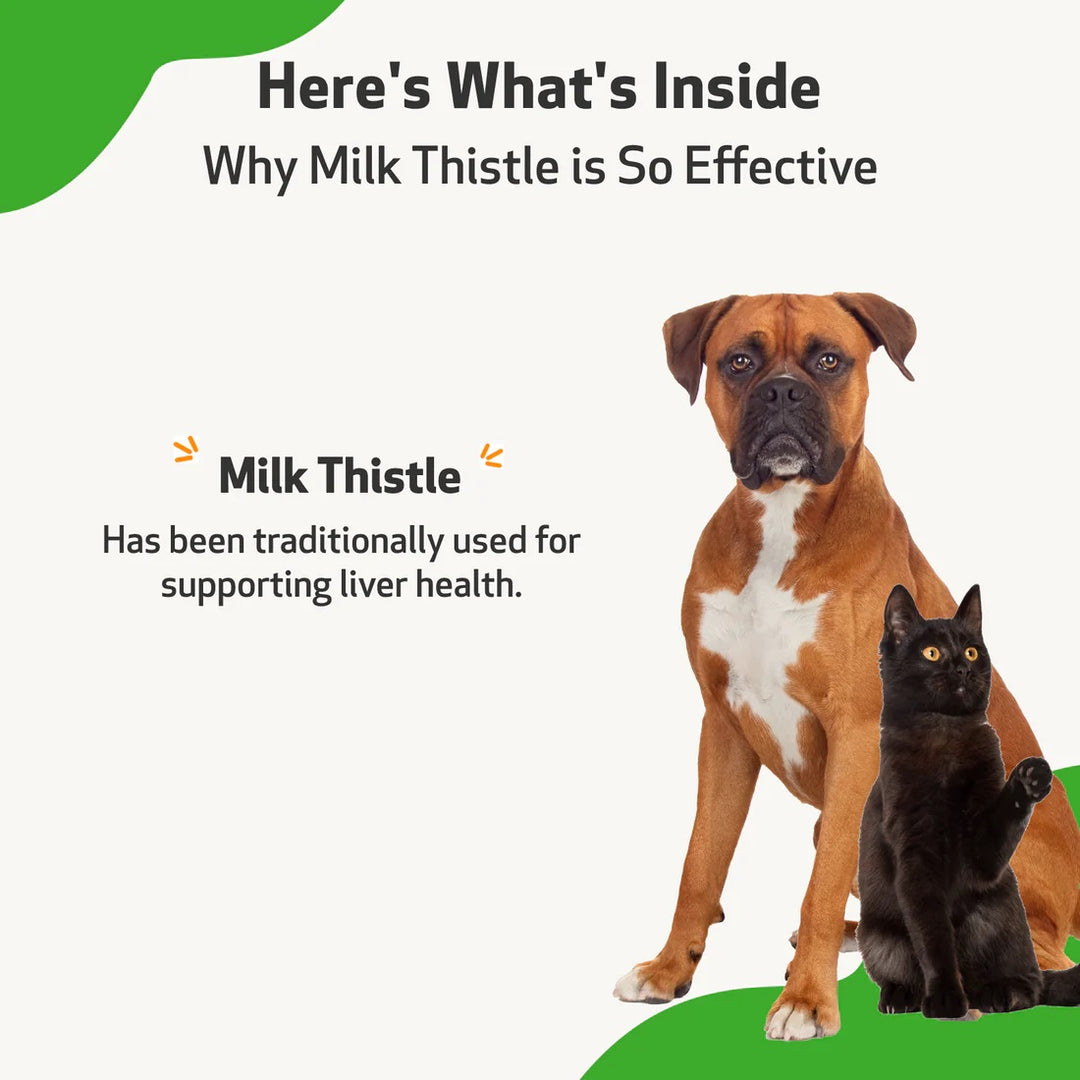 Here's What's Inside
Why Milk Thistle is So Effective

Milk Thistle
Has been traditionally used for supporting liver health.